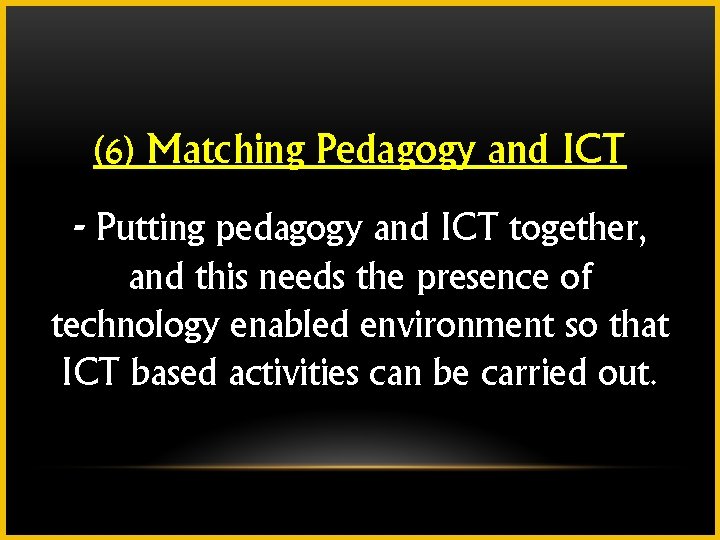 (6) Matching Pedagogy and ICT

- Putting pedagogy and ICT together, and this needs the presence of technology enabled environment so that ICT based activities can be carried out.